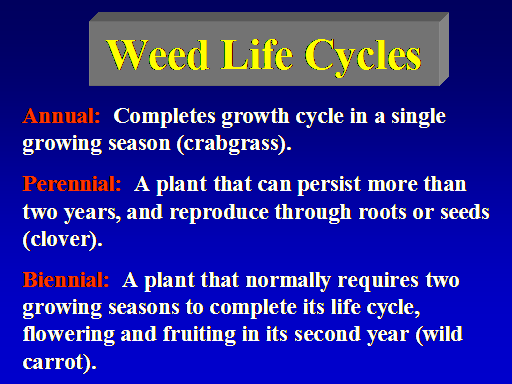 Weed Life Cycles

Annual: Completes growth cycle in a single growing season (crabgrass).

Perennial: A plant that can persist more than two years, and reproduce through roots or seeds (clover).

Biennial: A plant that normally requires two growing seasons to complete its life cycle, flowering and fruiting in its second year (wild carrot).